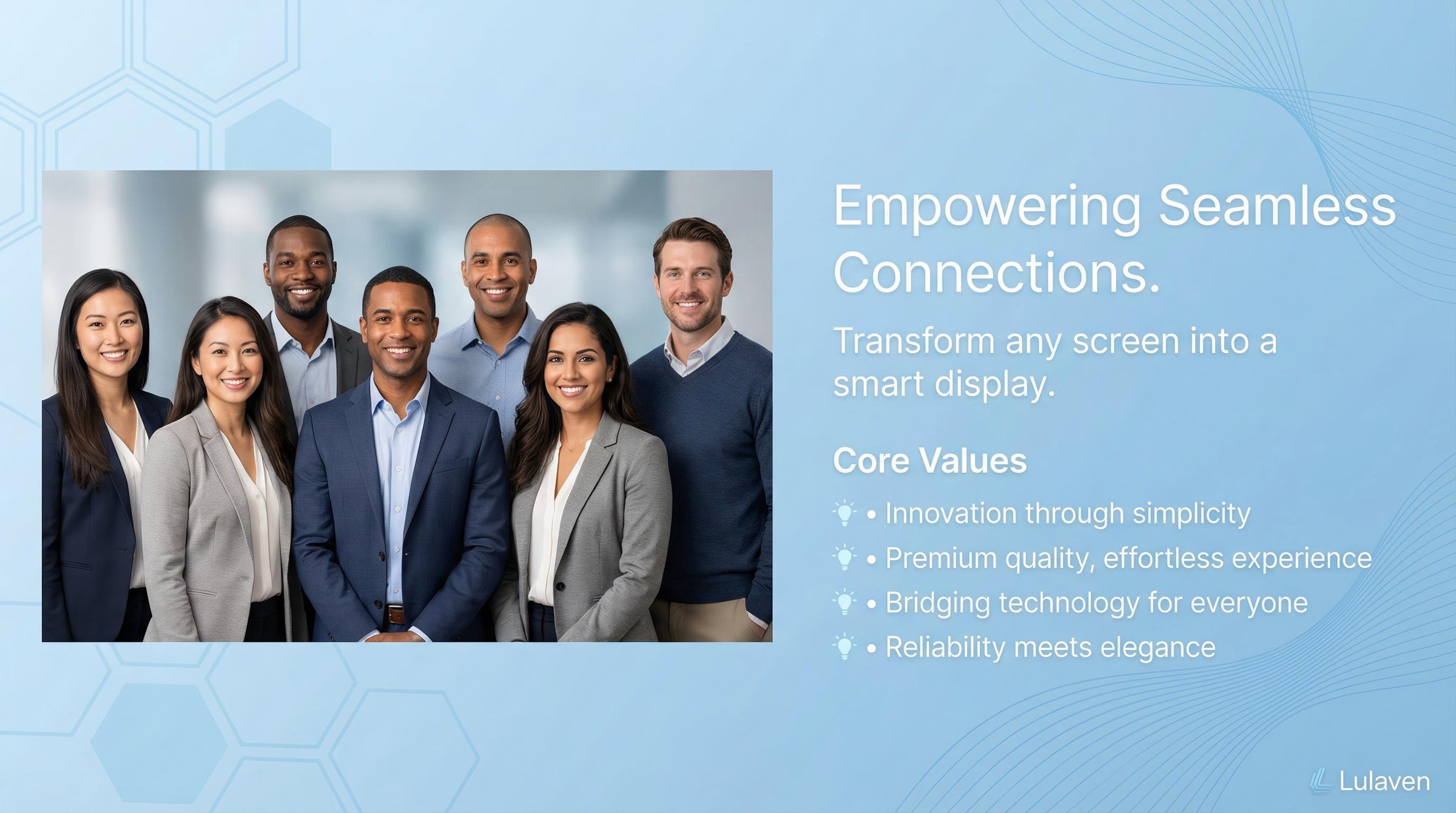 Empowering Seamless Connections.

Transform any screen into a smart display.

Core Values

• Innovation through simplicity
• Premium quality, effortless experience
• Bridging technology for everyone
• Reliability meets elegance

Lulaven